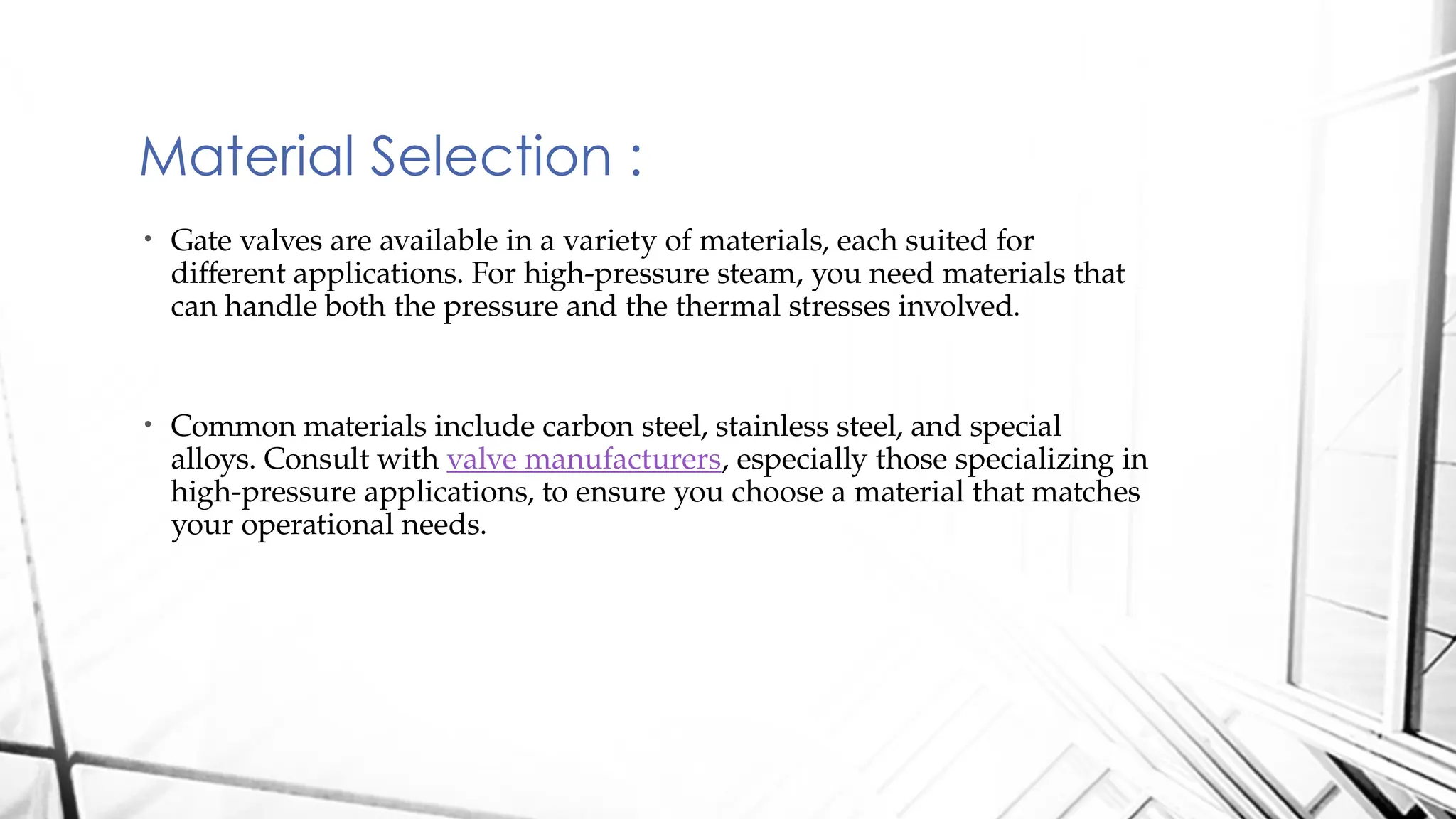 Material Selection :

• Gate valves are available in a variety of materials, each suited for different applications. For high-pressure steam, you need materials that can handle both the pressure and the thermal stresses involved.

• Common materials include carbon steel, stainless steel, and special alloys. Consult with valve manufacturers, especially those specializing in high-pressure applications, to ensure you choose a material that matches your operational needs.